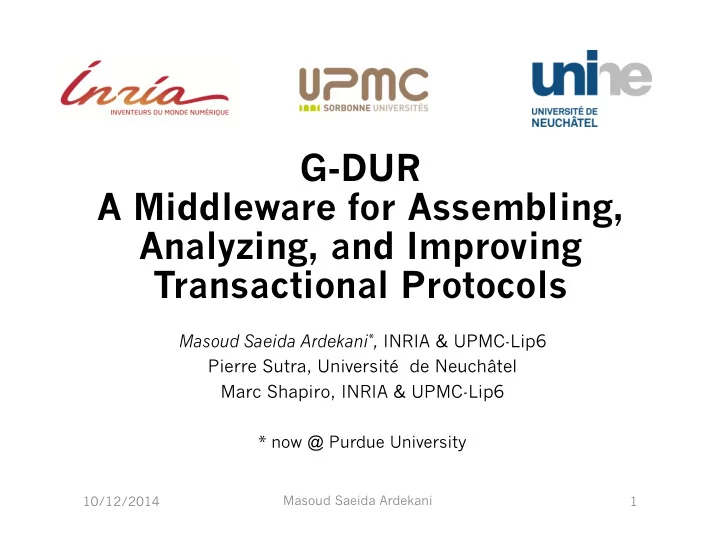 Inria
INVENTEURS DU MONDE NUMÉRIQUE

UPMC
SORBONNE UNIVERSITÉS

unine
UNIVERSITÉ DE NEUCHÂTEL

G-DUR
A Middleware for Assembling, Analyzing, and Improving Transactional Protocols

Masoud Saeida Ardekani*, INRIA & UPMC-Lip6
Pierre Sutra, Université de Neuchâtel
Marc Shapiro, INRIA & UPMC-Lip6

* now @ Purdue University

10/12/2014
Masoud Saeida Ardekani
1